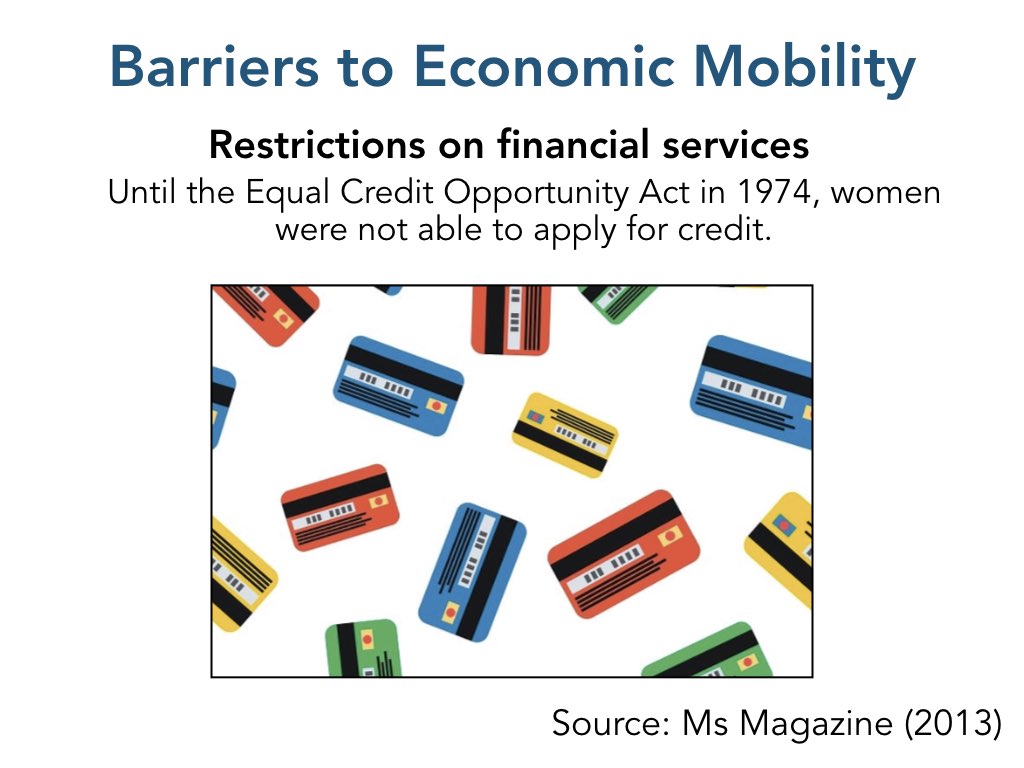 Barriers to Economic Mobility

Restrictions on financial services

Until the Equal Credit Opportunity Act in 1974, women were not able to apply for credit.

Source: Ms Magazine (2013)